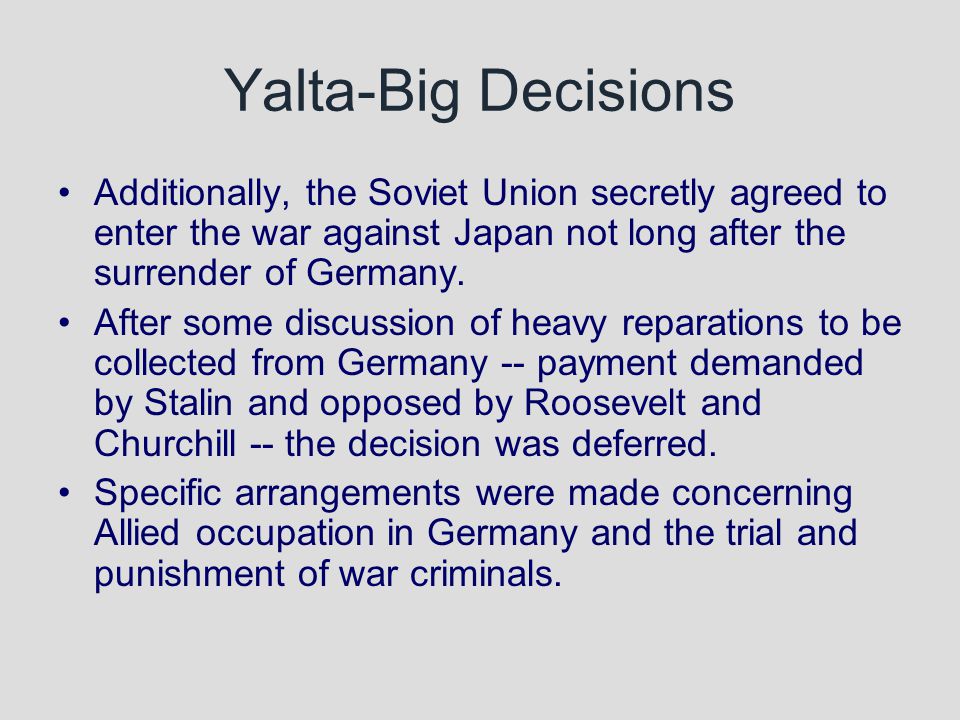 Yalta-Big Decisions

• Additionally, the Soviet Union secretly agreed to enter the war against Japan not long after the surrender of Germany.

• After some discussion of heavy reparations to be collected from Germany -- payment demanded by Stalin and opposed by Roosevelt and Churchill -- the decision was deferred.

• Specific arrangements were made concerning Allied occupation in Germany and the trial and punishment of war criminals.